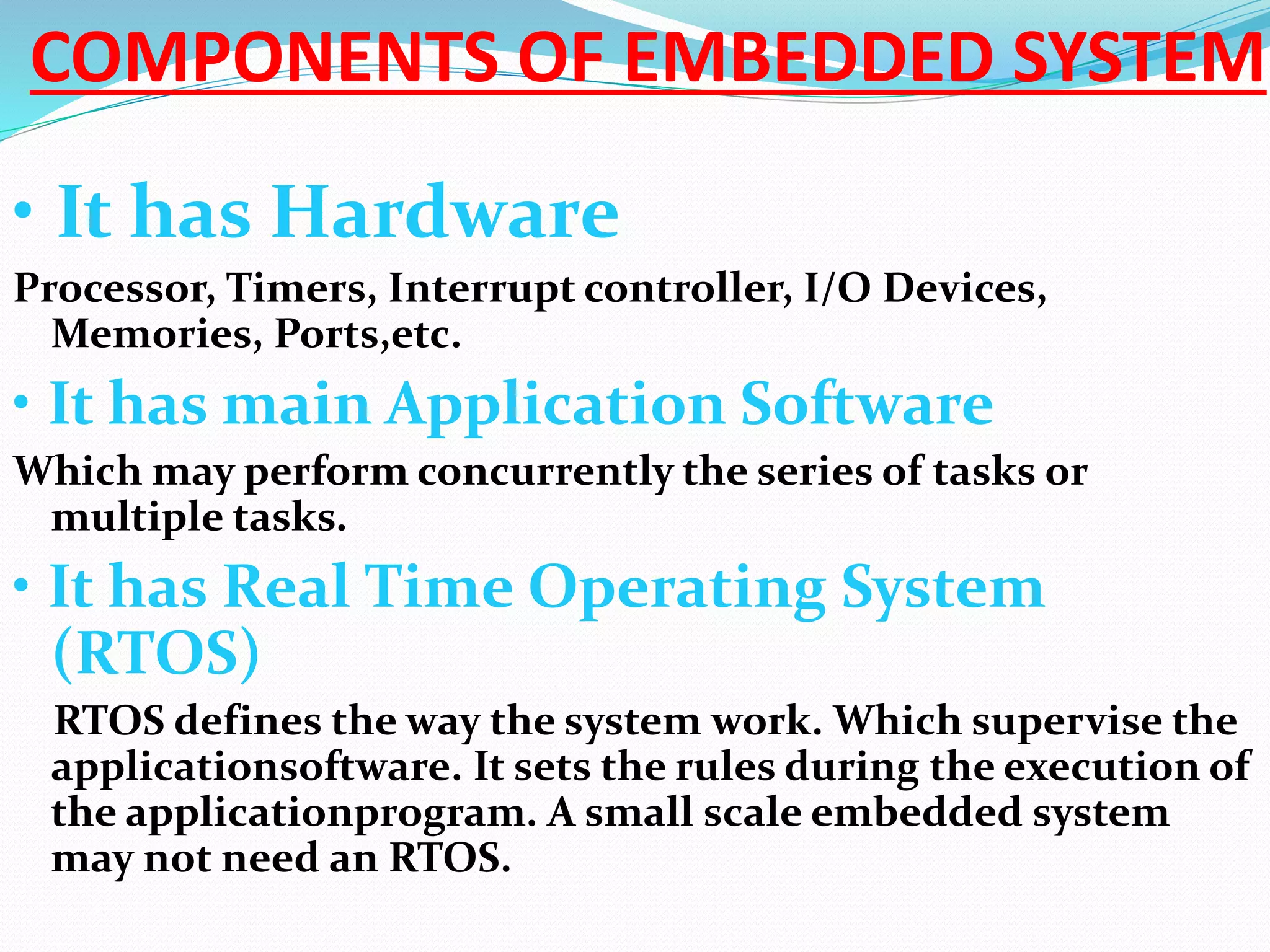 COMPONENTS OF EMBEDDED SYSTEM

• It has Hardware

Processor, Timers, Interrupt controller, I/O Devices, Memories, Ports,etc.

• It has main Application Software

Which may perform concurrently the series of tasks or multiple tasks.

• It has Real Time Operating System (RTOS)

RTOS defines the way the system work. Which supervise the applicationsoftware. It sets the rules during the execution of the applicationprogram. A small scale embedded system may not need an RTOS.